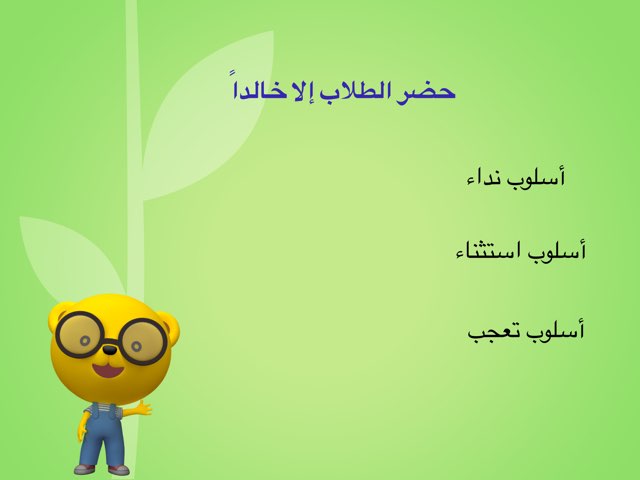 حضر الطلاب إلا خالداً

أسلوب نداء

أسلوب استثناء

أسلوب تعجب